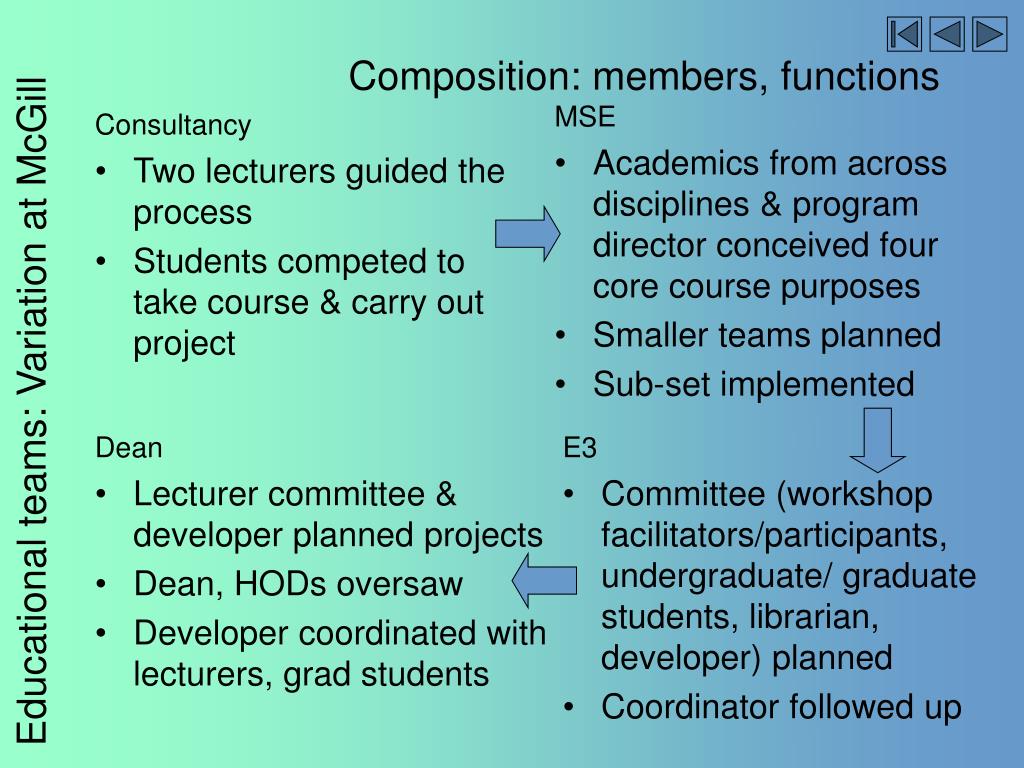 Educational teams: Variation at McGill

Composition: members, functions

Consultancy
• Two lecturers guided the process
• Students competed to take course & carry out project

MSE
• Academics from across disciplines & program director conceived four core course purposes
• Smaller teams planned
• Sub-set implemented

Dean
• Lecturer committee & developer planned projects
• Dean, HODs oversaw
• Developer coordinated with lecturers, grad students

E3
• Committee (workshop facilitators/participants, undergraduate/ graduate students, librarian, developer) planned
• Coordinator followed up